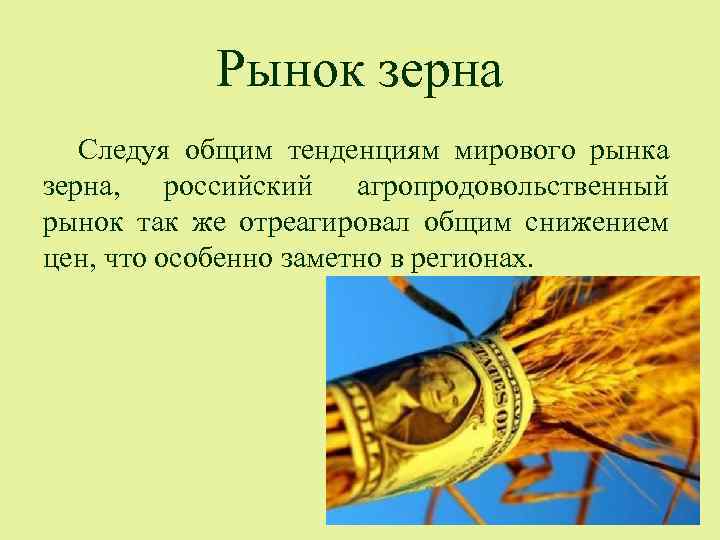 Рынок зерна

Следуя общим тенденциям мирового рынка зерна, российский агропродовольственный рынок так же отреагировал общим снижением цен, что особенно заметно в регионах.